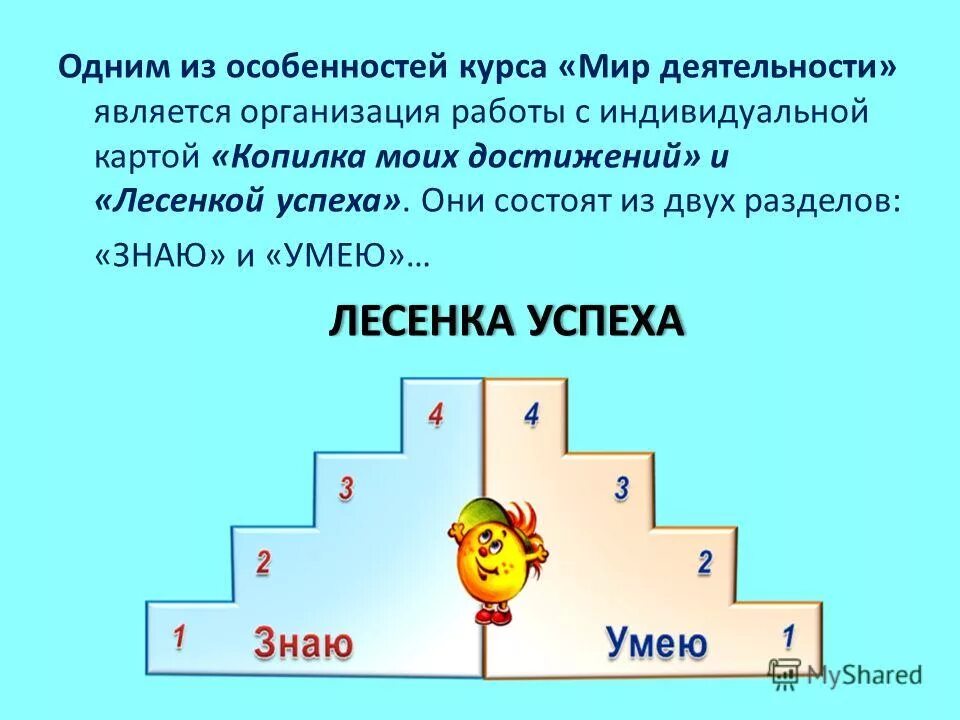 Одним из особенностей курса «Мир деятельности» является организация работы с индивидуальной картой «Копилка моих достижений» и «Лесенкой успеха». Они состоят из двух разделов: «ЗНАЮ» и «УМЕЮ»…

ЛЕСЕНКА УСПЕХА

4
3
2
1
Знаю

4
3
2
1
Умею

MyShared